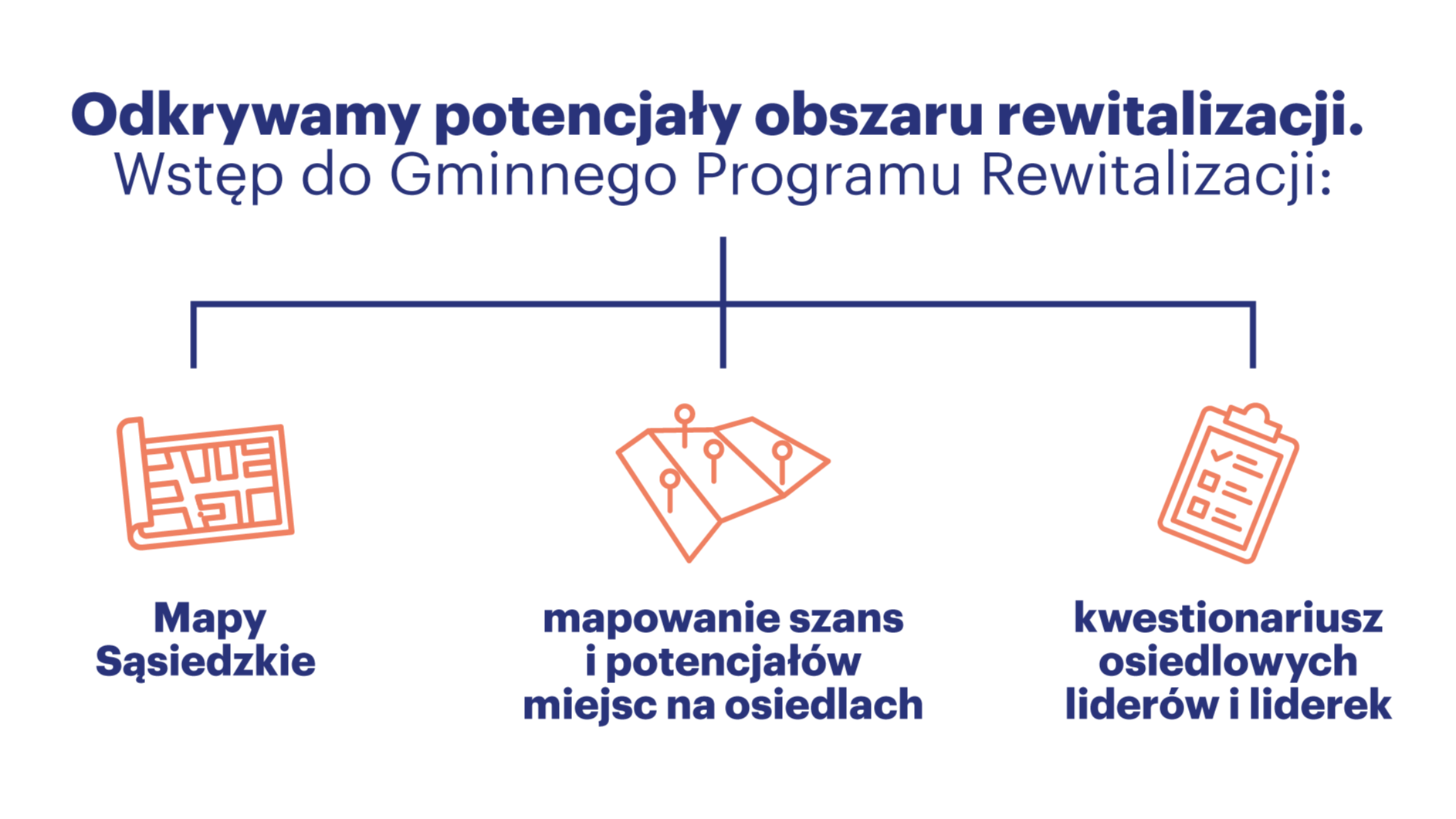 Odkrywamy potencjały obszaru rewitalizacji.
Wstęp do Gminnego Programu Rewitalizacji:

Mapy Sąsiedzkie

mapowanie szans i potencjałów miejsc na osiedlach

kwestionariusz osiedlowych liderów i liderek